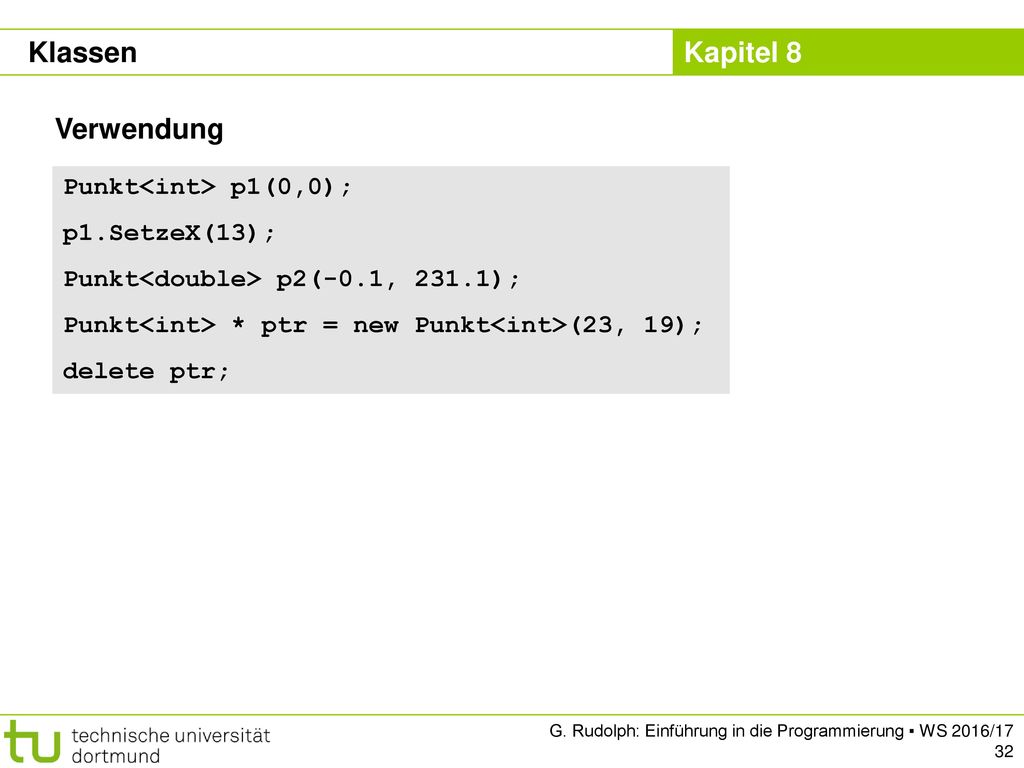 Klassen

Kapitel 8

Verwendung

Punkt<int> p1(0,0);
p1.SetzeX(13);
Punkt<double> p2(-0.1, 231.1);
Punkt<int> * ptr = new Punkt<int>(23, 19);
delete ptr;

tu technische universität dortmund

G. Rudolph: Einführung in die Programmierung ▪ WS 2016/17
32